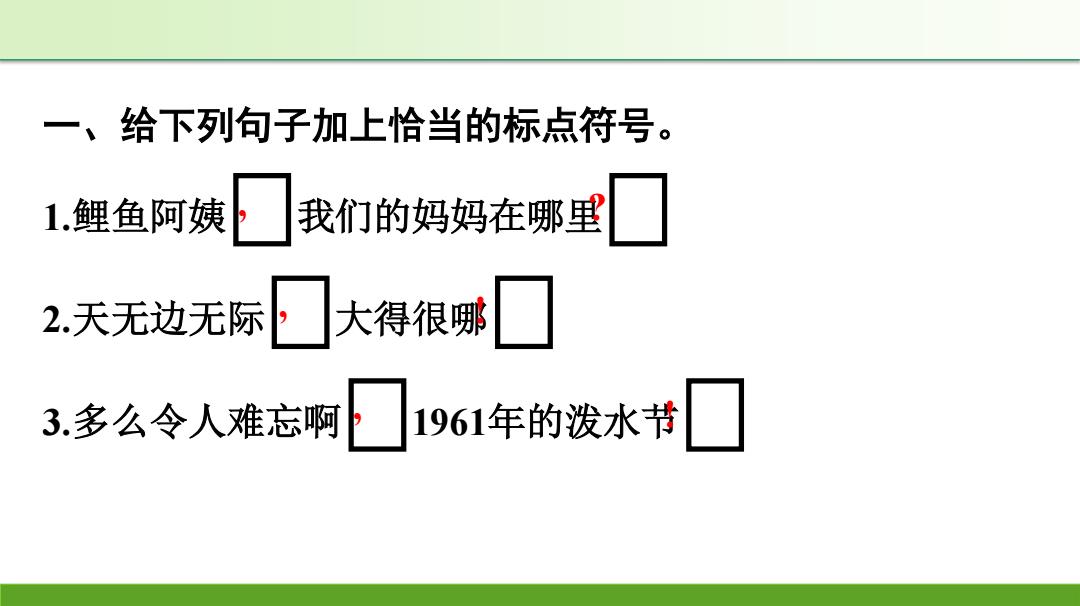 一、给下列句子加上恰当的标点符号。

1.鲤鱼阿姨，我们的妈妈在哪里？

2.天无边无际，大得很哪！

3.多么令人难忘啊，1961年的泼水节！